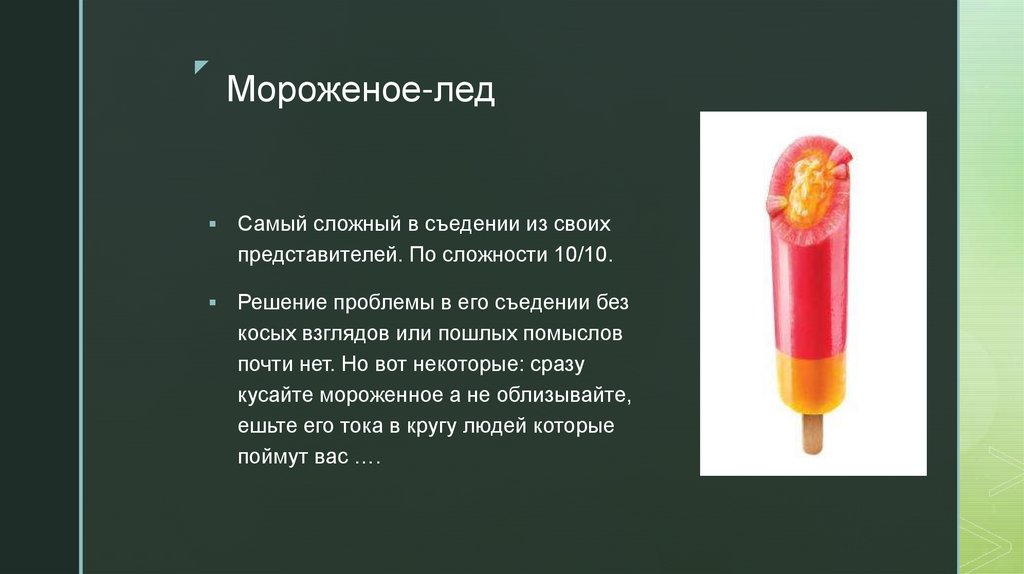 Мороженое-лед

▪ Самый сложный в съедении из своих представителей. По сложности 10/10.

▪ Решение проблемы в его съедении без косых взглядов или пошлых помыслов почти нет. Но вот некоторые: сразу кусайте мороженное а не облизывайте, ешьте его тока в кругу людей которые поймут вас ….